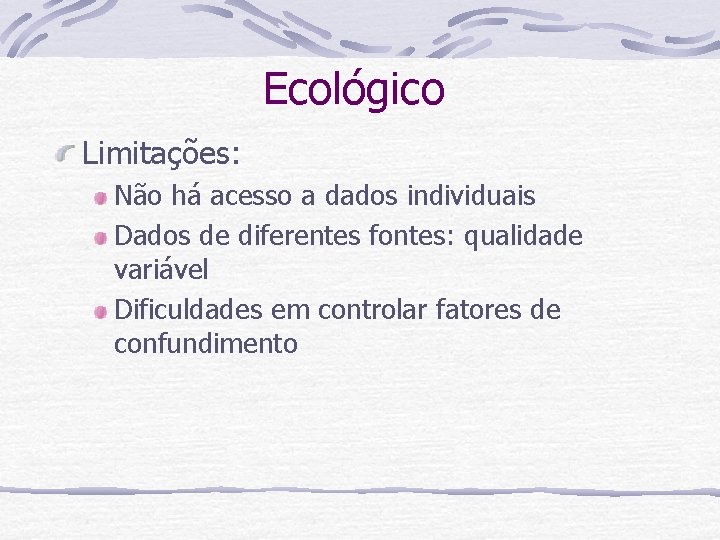 Ecológico

Limitações:

Não há acesso a dados individuais

Dados de diferentes fontes: qualidade variável

Dificuldades em controlar fatores de confundimento